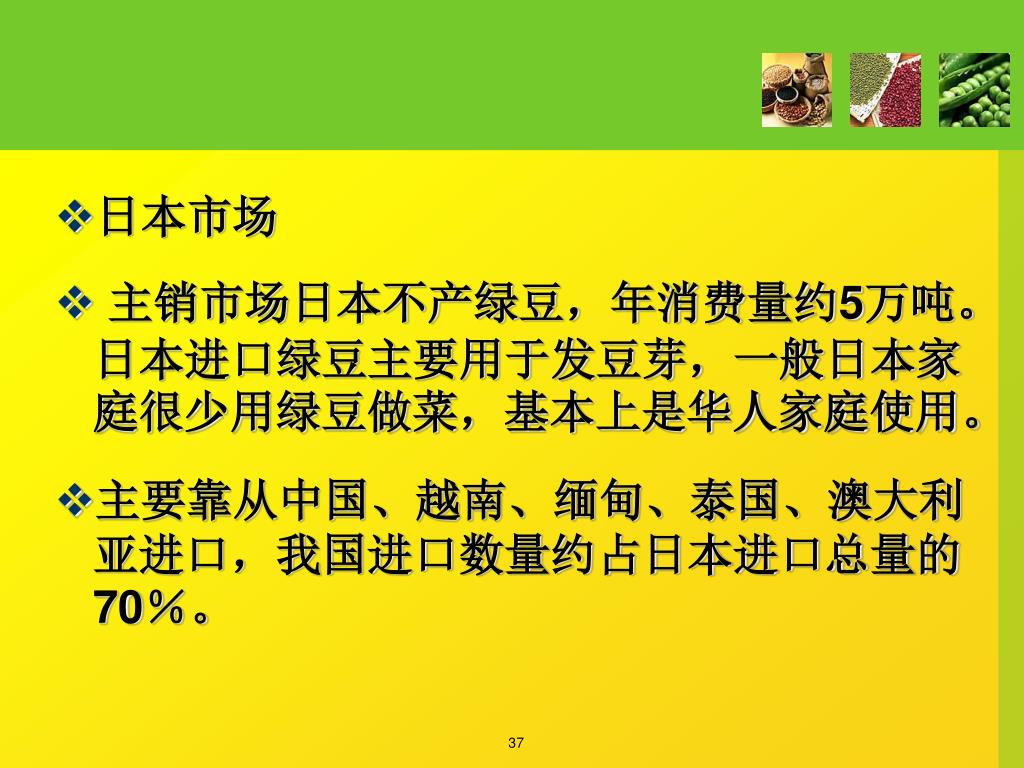 ❖日本市场

❖ 主销市场日本不产绿豆，年消费量约5万吨。日本进口绿豆主要用于发豆芽，一般日本家庭很少用绿豆做菜，基本上是华人家庭使用。

❖主要靠从中国、越南、缅甸、泰国、澳大利亚进口，我国进口数量约占日本进口总量的70％。

37